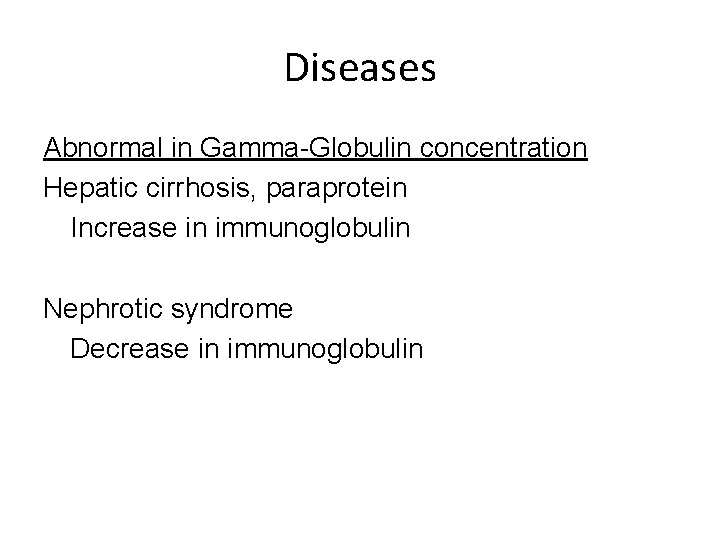 Diseases

Abnormal in Gamma-Globulin concentration
Hepatic cirrhosis, paraprotein
Increase in immunoglobulin

Nephrotic syndrome
Decrease in immunoglobulin